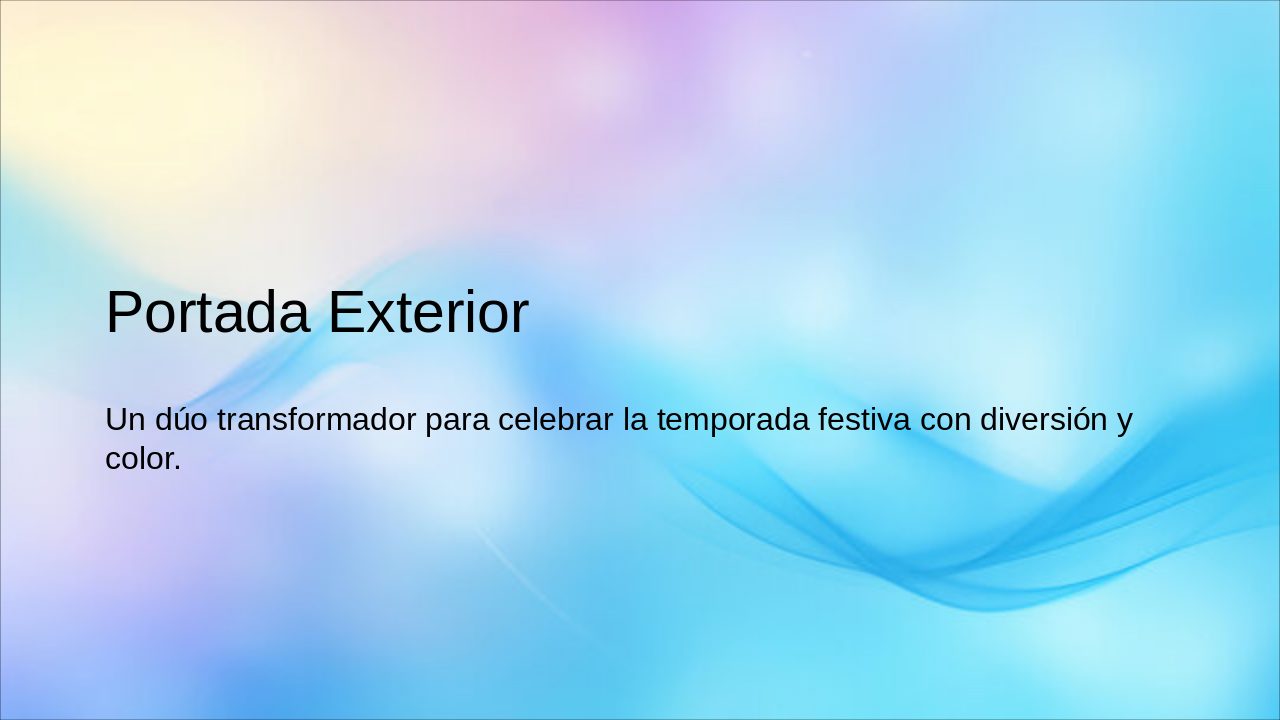 Portada Exterior

Un dúo transformador para celebrar la temporada festiva con diversión y color.